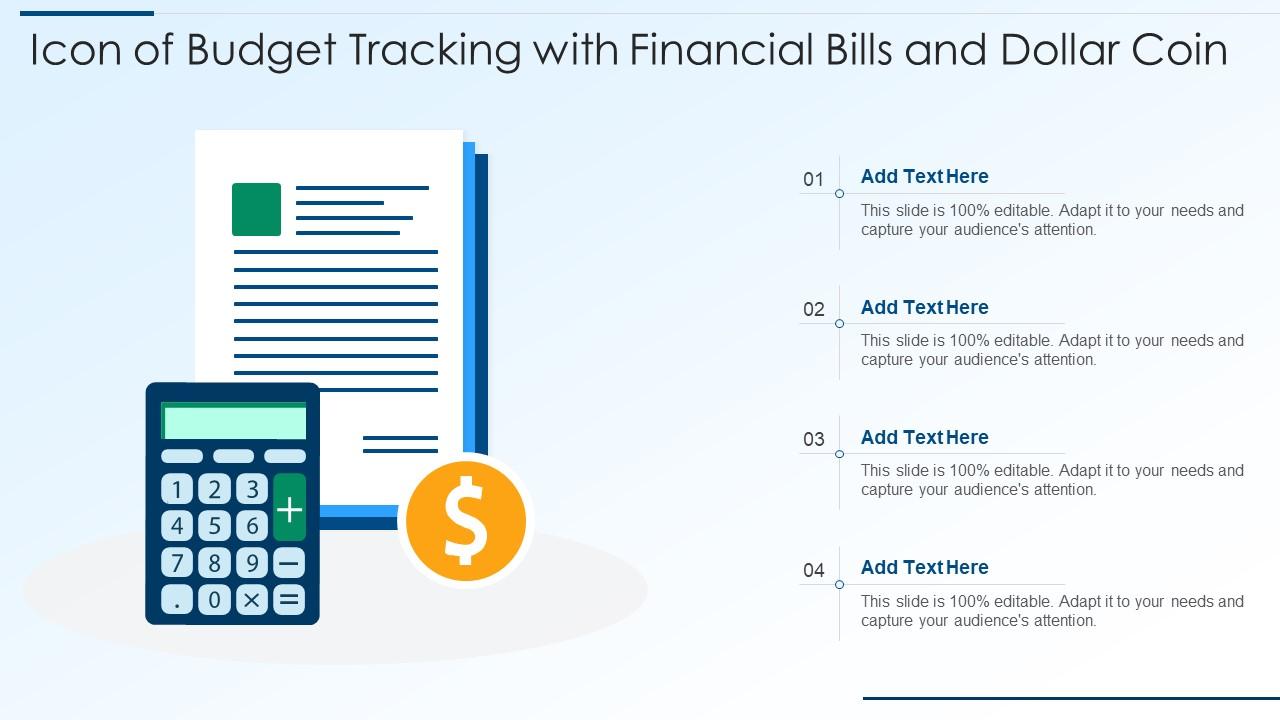 Icon of Budget Tracking with Financial Bills and Dollar Coin

1 2 3 +
4 5 6
7 8 9 −
. 0 × =

$

01
Add Text Here
This slide is 100% editable. Adapt it to your needs and capture your audience's attention.

02
Add Text Here
This slide is 100% editable. Adapt it to your needs and capture your audience's attention.

03
Add Text Here
This slide is 100% editable. Adapt it to your needs and capture your audience's attention.

04
Add Text Here
This slide is 100% editable. Adapt it to your needs and capture your audience's attention.